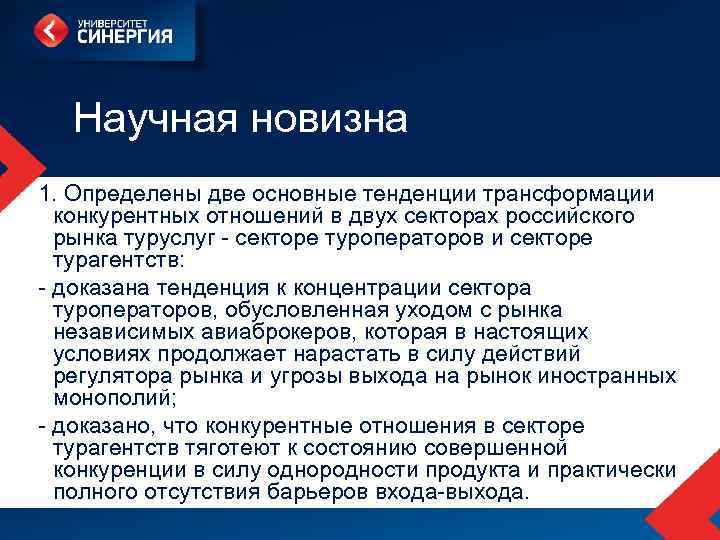 УНИВЕРСИТЕТ СИНЕРГИЯ

Научная новизна

1. Определены две основные тенденции трансформации конкурентных отношений в двух секторах российского рынка туруслуг - секторе туроператоров и секторе турагентств:

- доказана тенденция к концентрации сектора туроператоров, обусловленная уходом с рынка независимых авиаброкеров, которая в настоящих условиях продолжает нарастать в силу действий регулятора рынка и угрозы выхода на рынок иностранных монополий;

- доказано, что конкурентные отношения в секторе турагентств тяготеют к состоянию совершенной конкуренции в силу однородности продукта и практически полного отсутствия барьеров входа-выхода.